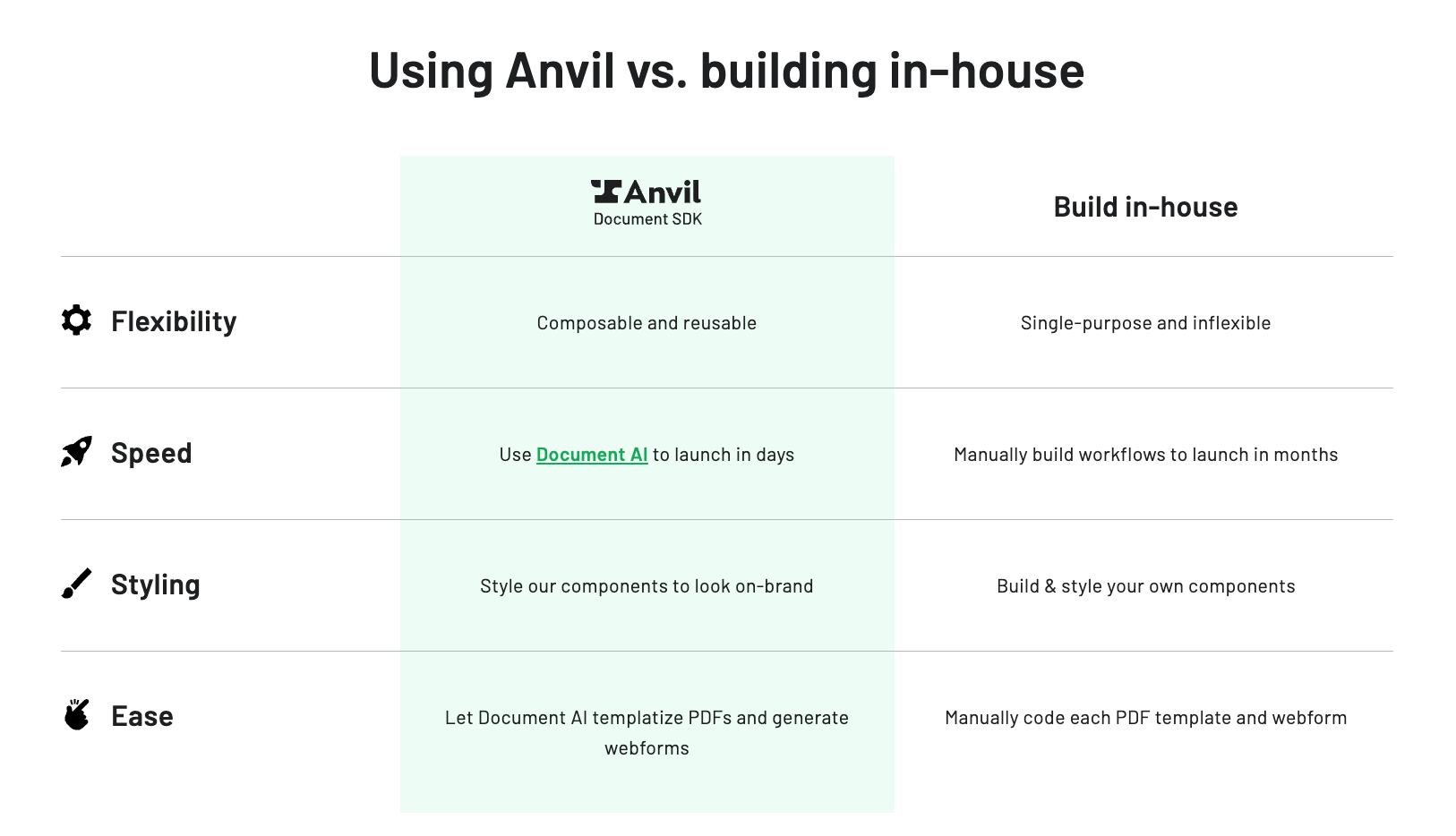 Using Anvil vs. building in-house

| | Anvil Document SDK | Build in-house |
|---|---|---|
| Flexibility | Composable and reusable | Single-purpose and inflexible |
| Speed | Use Document AI to launch in days | Manually build workflows to launch in months |
| Styling | Style our components to look on-brand | Build & style your own components |
| Ease | Let Document AI templatize PDFs and generate webforms | Manually code each PDF template and webform |